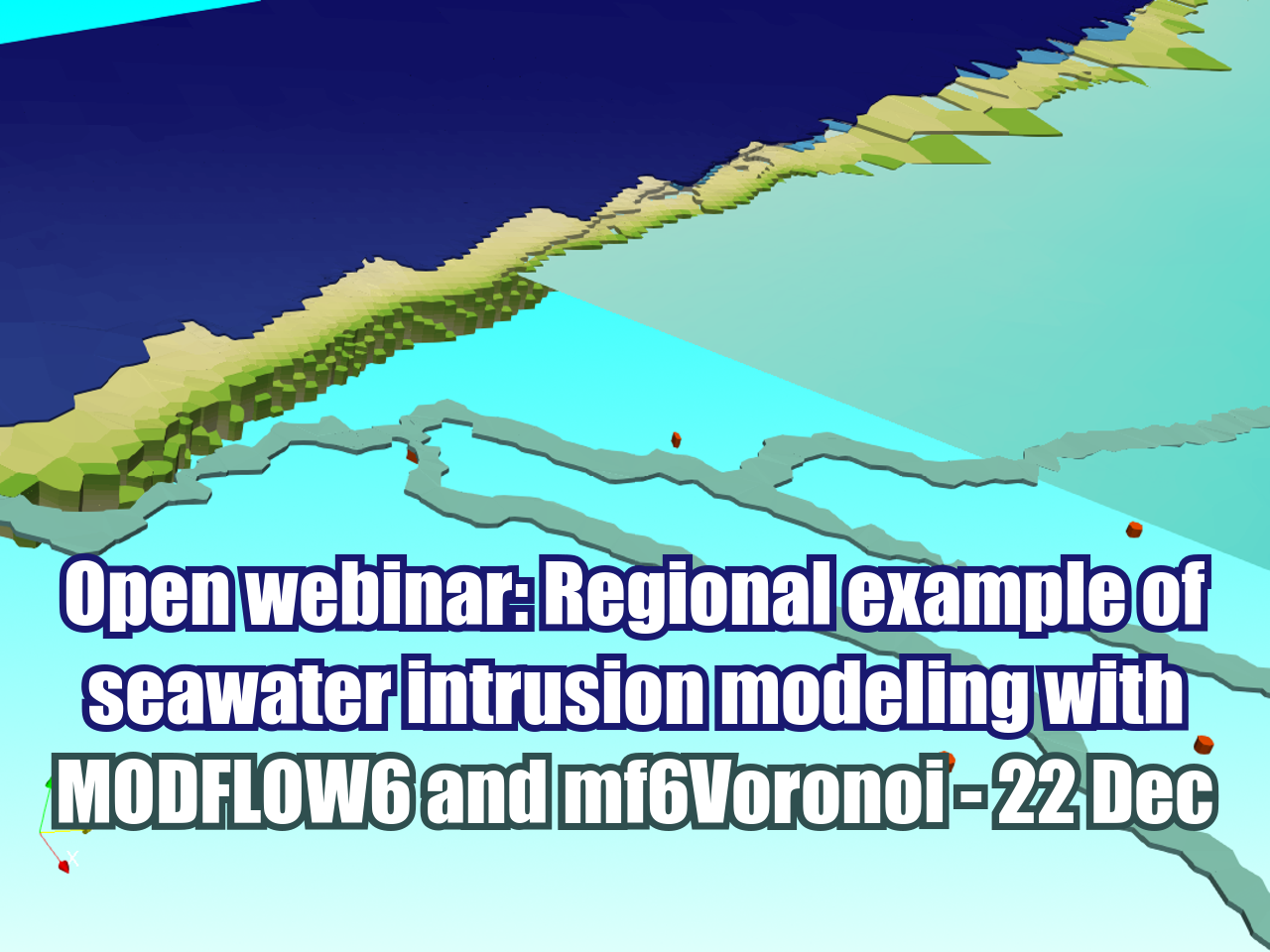 Open webinar: Regional example of seawater intrusion modeling with MODFLOW6 and mf6Voronoi - 22 Dec